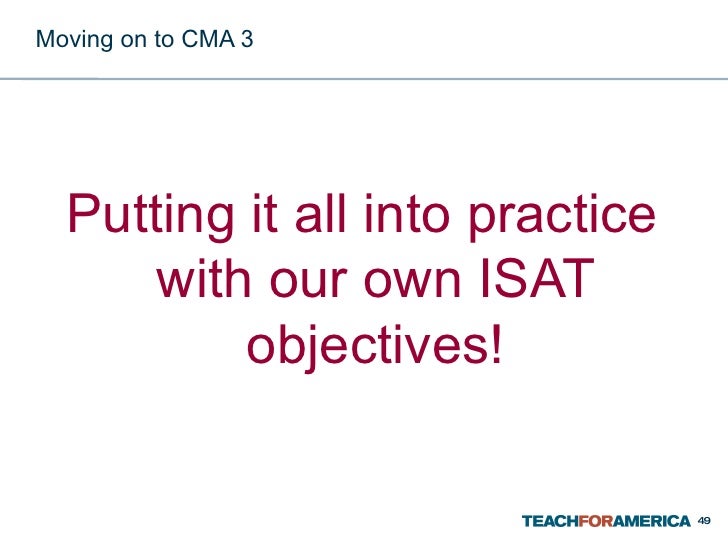 Moving on to CMA 3

Putting it all into practice with our own ISAT objectives!

TEACHFORAMERICA 49